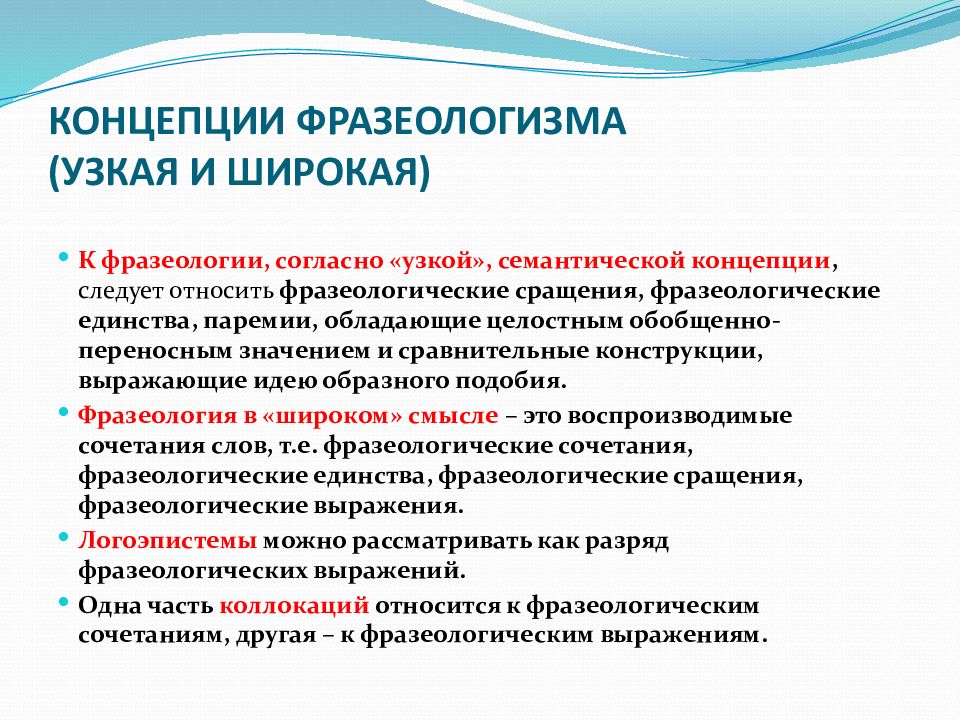 КОНЦЕПЦИИ ФРАЗЕОЛОГИЗМА (УЗКАЯ И ШИРОКАЯ)

• К фразеологии, согласно «узкой», семантической концепции, следует относить фразеологические сращения, фразеологические единства, паремии, обладающие целостным обобщенно-переносным значением и сравнительные конструкции, выражающие идею образного подобия.

• Фразеология в «широком» смысле – это воспроизводимые сочетания слов, т.е. фразеологические сочетания, фразеологические единства, фразеологические сращения, фразеологические выражения.

• Логоэпистемы можно рассматривать как разряд фразеологических выражений.

• Одна часть коллокаций относится к фразеологическим сочетаниям, другая – к фразеологическим выражениям.